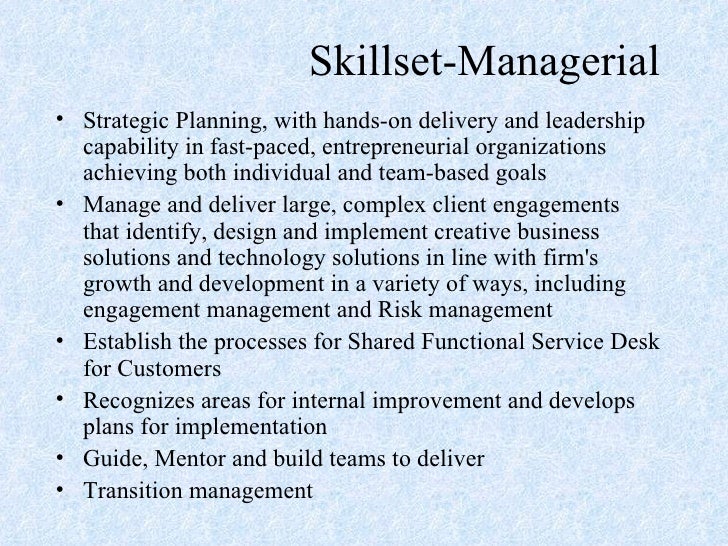 Skillset-Managerial

• Strategic Planning, with hands-on delivery and leadership capability in fast-paced, entrepreneurial organizations achieving both individual and team-based goals
• Manage and deliver large, complex client engagements that identify, design and implement creative business solutions and technology solutions in line with firm's growth and development in a variety of ways, including engagement management and Risk management
• Establish the processes for Shared Functional Service Desk for Customers
• Recognizes areas for internal improvement and develops plans for implementation
• Guide, Mentor and build teams to deliver
• Transition management